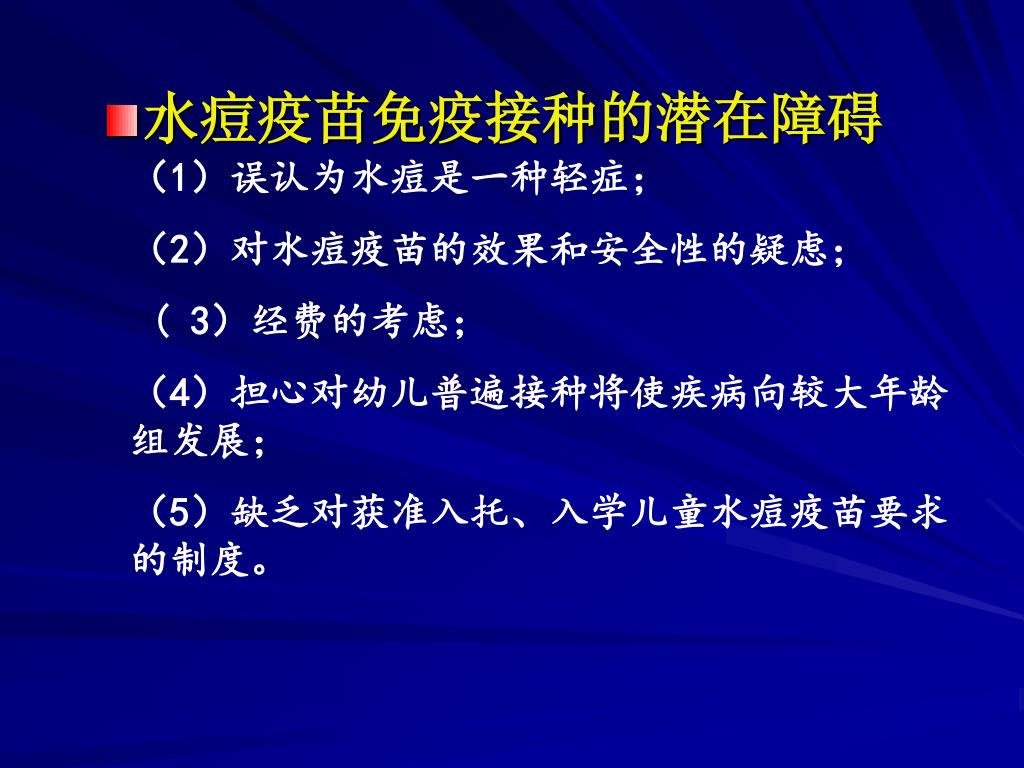 水痘疫苗免疫接种的潜在障碍

（1）误认为水痘是一种轻症；

（2）对水痘疫苗的效果和安全性的疑虑；

（ 3）经费的考虑；

（4）担心对幼儿普遍接种将使疾病向较大年龄组发展；

（5）缺乏对获准入托、入学儿童水痘疫苗要求的制度。